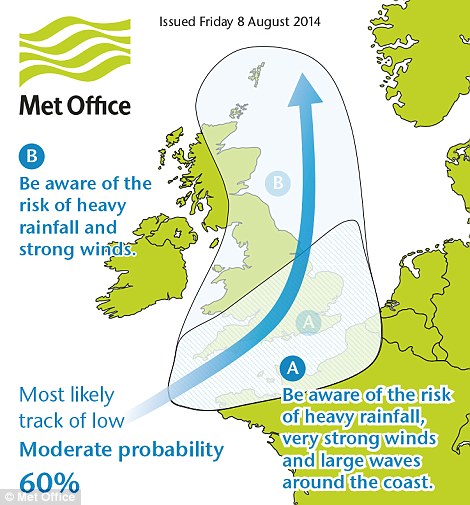 Issued Friday 8 August 2014

Met Office

B

Be aware of the risk of heavy rainfall and strong winds.

B

A

A

Be aware of the risk of heavy rainfall, very strong winds and large waves around the coast.

Most likely track of low

Moderate probability

60%

© Met Office